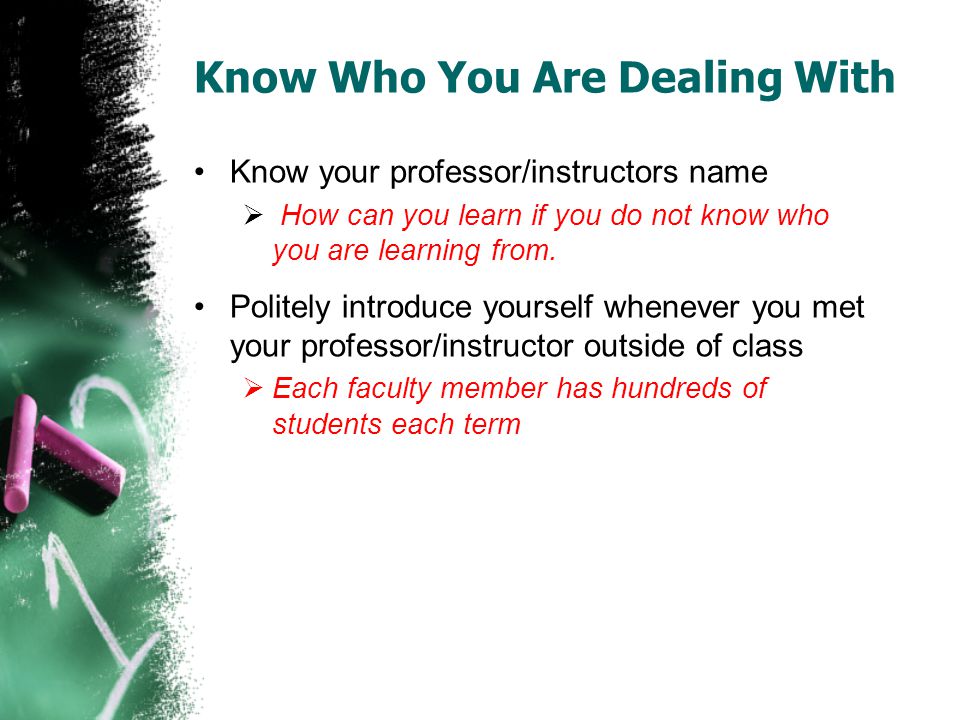 Know Who You Are Dealing With

• Know your professor/instructors name
➢ How can you learn if you do not know who you are learning from.

• Politely introduce yourself whenever you met your professor/instructor outside of class
➢ Each faculty member has hundreds of students each term